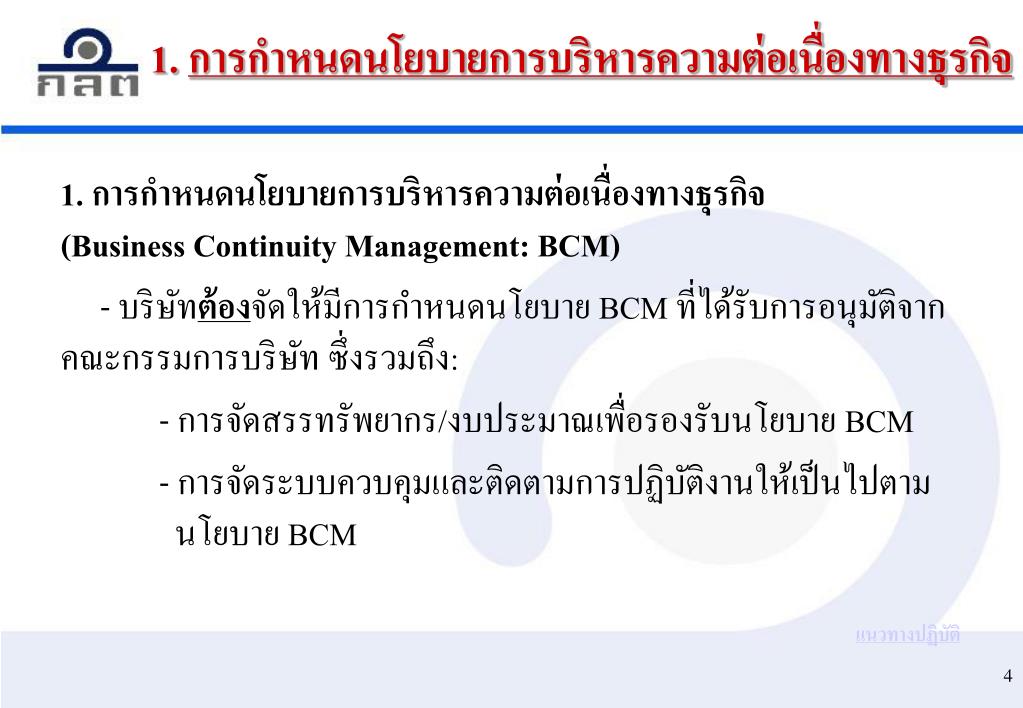 กลต

1. การกำหนดนโยบายการบริหารความต่อเนื่องทางธุรกิจ

1. การกำหนดนโยบายการบริหารความต่อเนื่องทางธุรกิจ (Business Continuity Management: BCM)

- บริษัทต้องจัดให้มีการกำหนดนโยบาย BCM ที่ได้รับการอนุมัติจากคณะกรรมการบริษัท ซึ่งรวมถึง:

- การจัดสรรทรัพยากร/งบประมาณเพื่อรองรับนโยบาย BCM

- การจัดระบบควบคุมและติดตามการปฏิบัติงานให้เป็นไปตามนโยบาย BCM

แนวทางปฏิบัติ

4